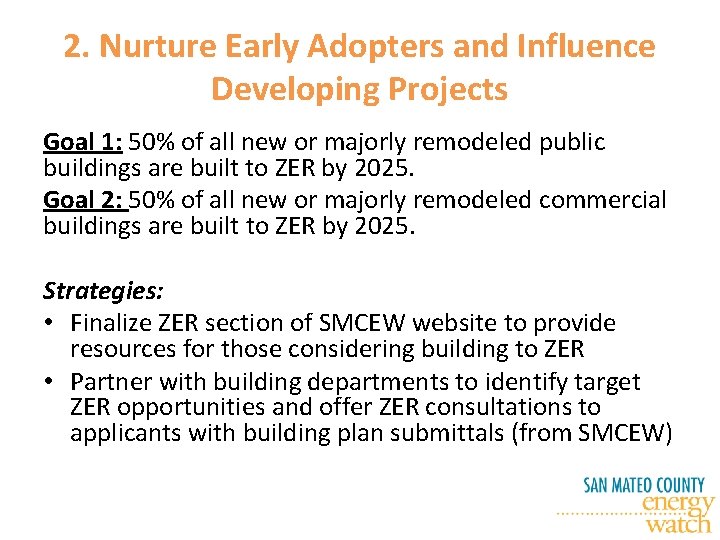 2. Nurture Early Adopters and Influence Developing Projects

Goal 1: 50% of all new or majorly remodeled public buildings are built to ZER by 2025.

Goal 2: 50% of all new or majorly remodeled commercial buildings are built to ZER by 2025.

Strategies:
• Finalize ZER section of SMCEW website to provide resources for those considering building to ZER
• Partner with building departments to identify target ZER opportunities and offer ZER consultations to applicants with building plan submittals (from SMCEW)

SAN MATEO COUNTY energy watch